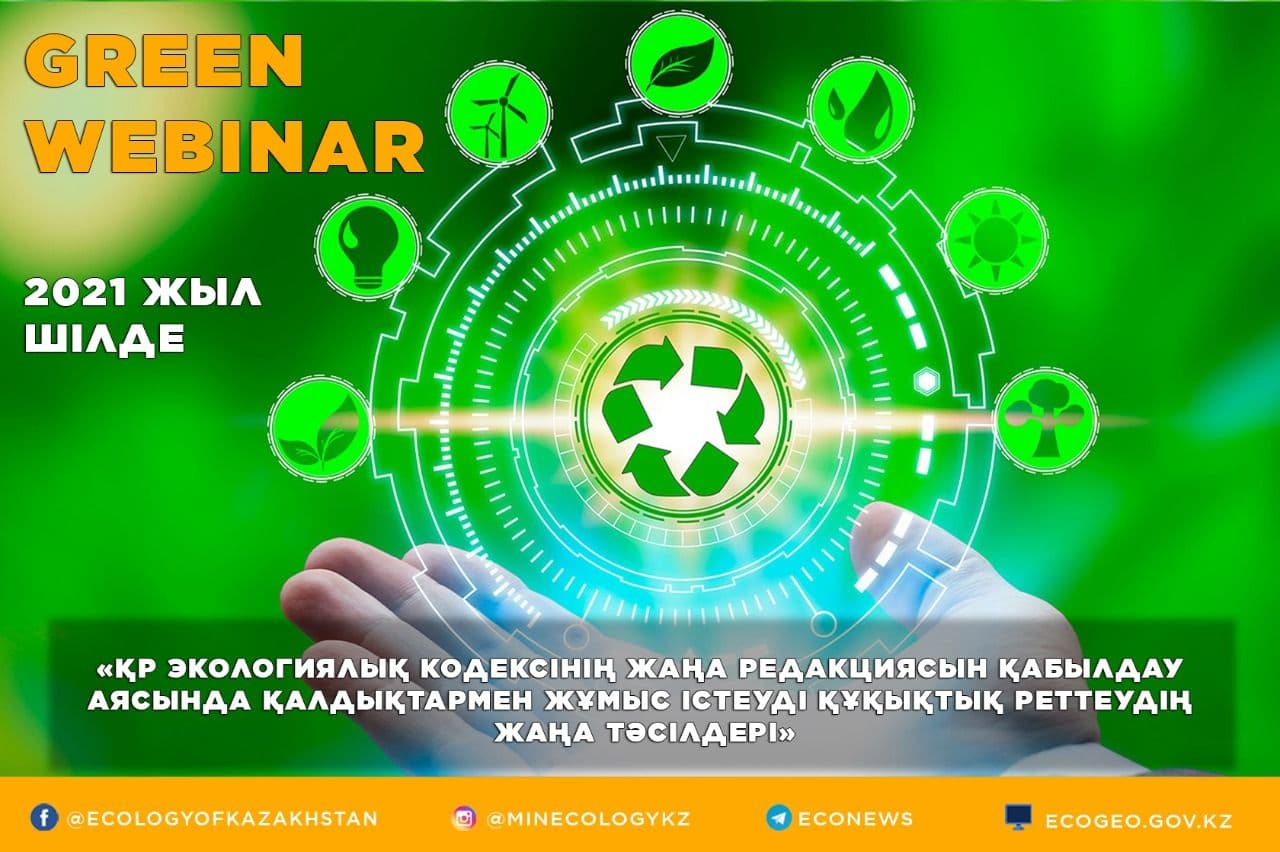 GREEN WEBINAR

2021 ЖЫЛ ШІЛДЕ

«ҚР ЭКОЛОГИЯЛЫҚ КОДЕКСІНІҢ ЖАҢА РЕДАКЦИЯСЫН ҚАБЫЛДАУ АЯСЫНДА ҚАЛДЫҚТАРМЕН ЖҰМЫС ІСТЕУДІ ҚҰҚЫҚТЫҚ РЕТТЕУДІҢ ЖАҢА ТӘСІЛДЕРІ»

@ECOLOGYOFKAZAKHSTAN @MINECOLOGYKZ ECONEWS ECOGEO.GOV.KZ